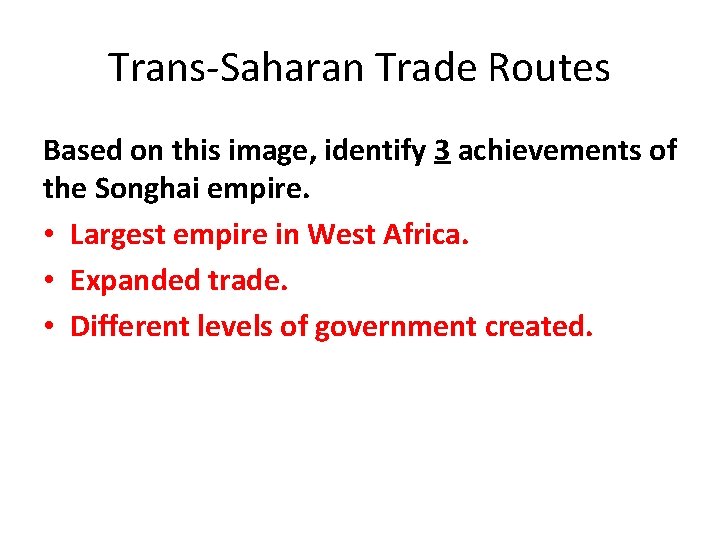 Trans-Saharan Trade Routes

Based on this image, identify 3 achievements of the Songhai empire.

• Largest empire in West Africa.
• Expanded trade.
• Different levels of government created.